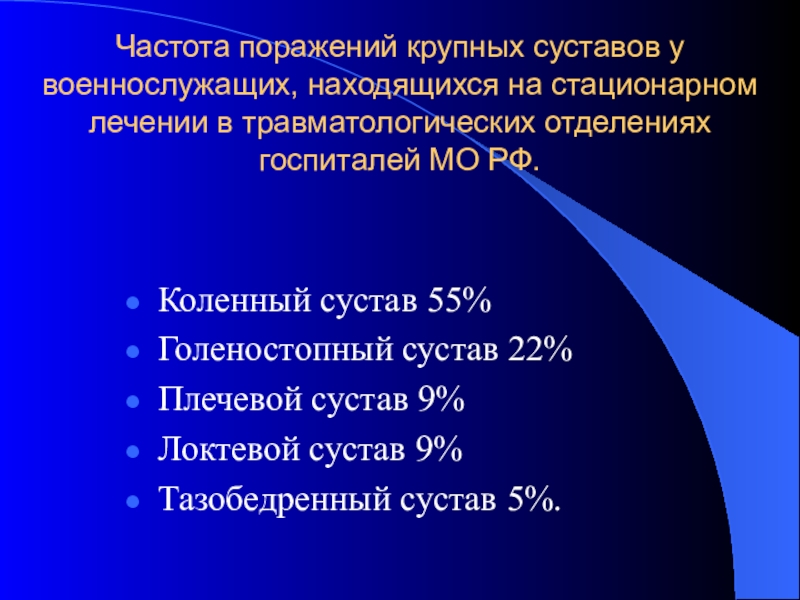 Частота поражений крупных суставов у военнослужащих, находящихся на стационарном лечении в травматологических отделениях госпиталей МО РФ.

- Коленный сустав 55%
- Голеностопный сустав 22%
- Плечевой сустав 9%
- Локтевой сустав 9%
- Тазобедренный сустав 5%.